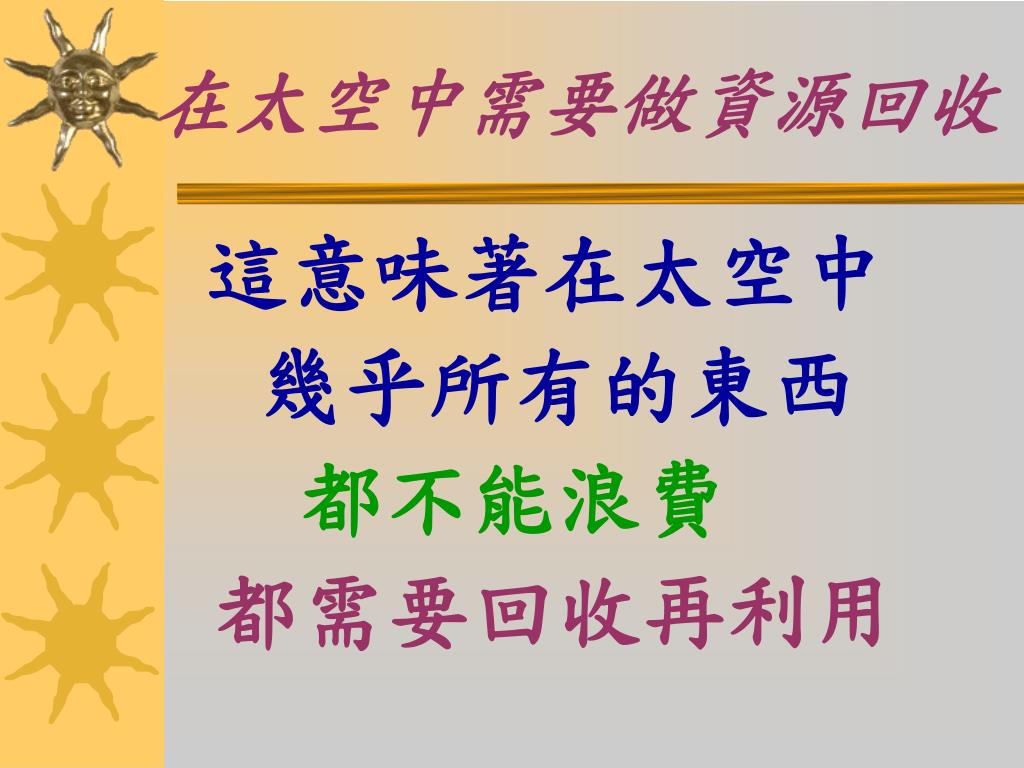 在太空中需要做資源回收

這意味著在太空中
幾乎所有的東西
都不能浪費
都需要回收再利用